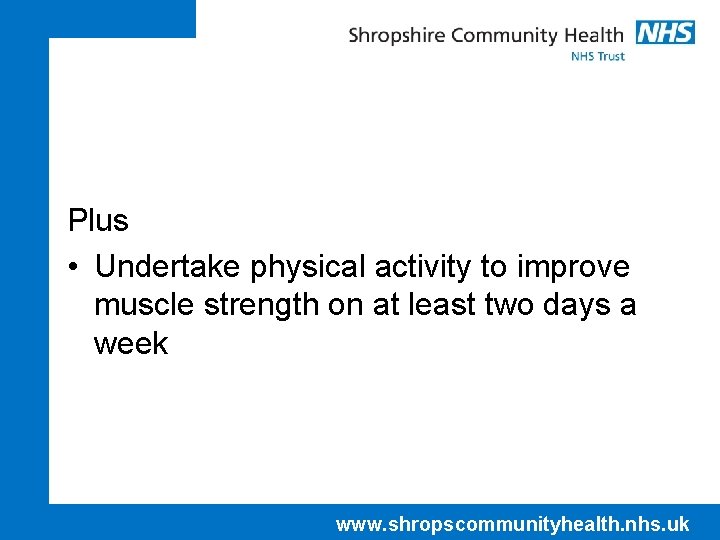 Shropshire Community Health NHS
NHS Trust

Plus

• Undertake physical activity to improve muscle strength on at least two days a week

www.shropscommunityhealth.nhs.uk